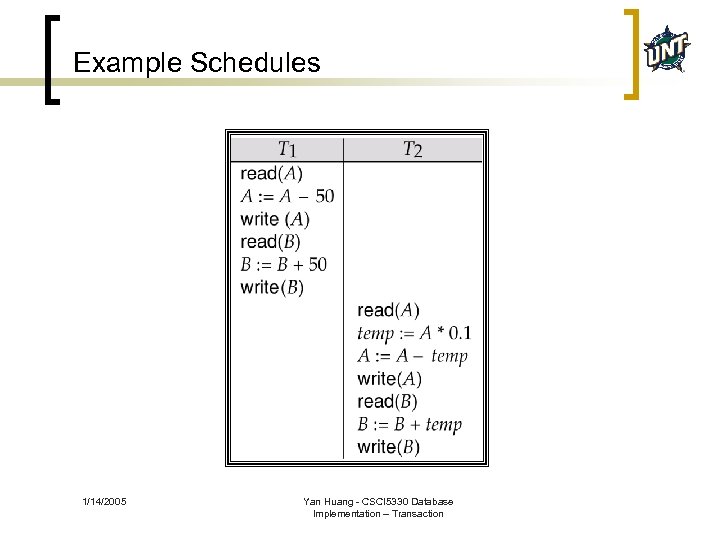 Example Schedules

UNT

| $T_1$ | $T_2$ |
|---|---|
| read($A$) | |
| $A := A - 50$ | |
| write ($A$) | |
| read($B$) | |
| $B := B + 50$ | |
| write($B$) | |
| | read($A$) |
| | $temp := A * 0.1$ |
| | $A := A - temp$ |
| | write($A$) |
| | read($B$) |
| | $B := B + temp$ |
| | write($B$) |

1/14/2005

Yan Huang - CSCI5330 Database Implementation – Transaction